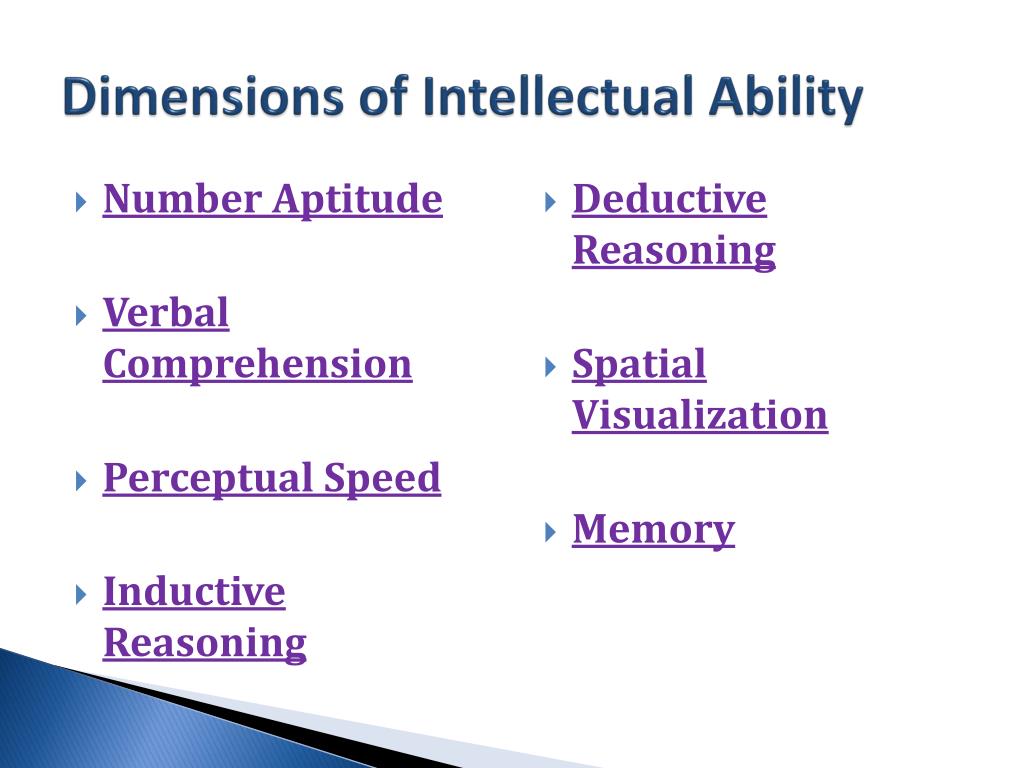 Dimensions of Intellectual Ability

Number Aptitude

Verbal Comprehension

Perceptual Speed

Inductive Reasoning

Deductive Reasoning

Spatial Visualization

Memory